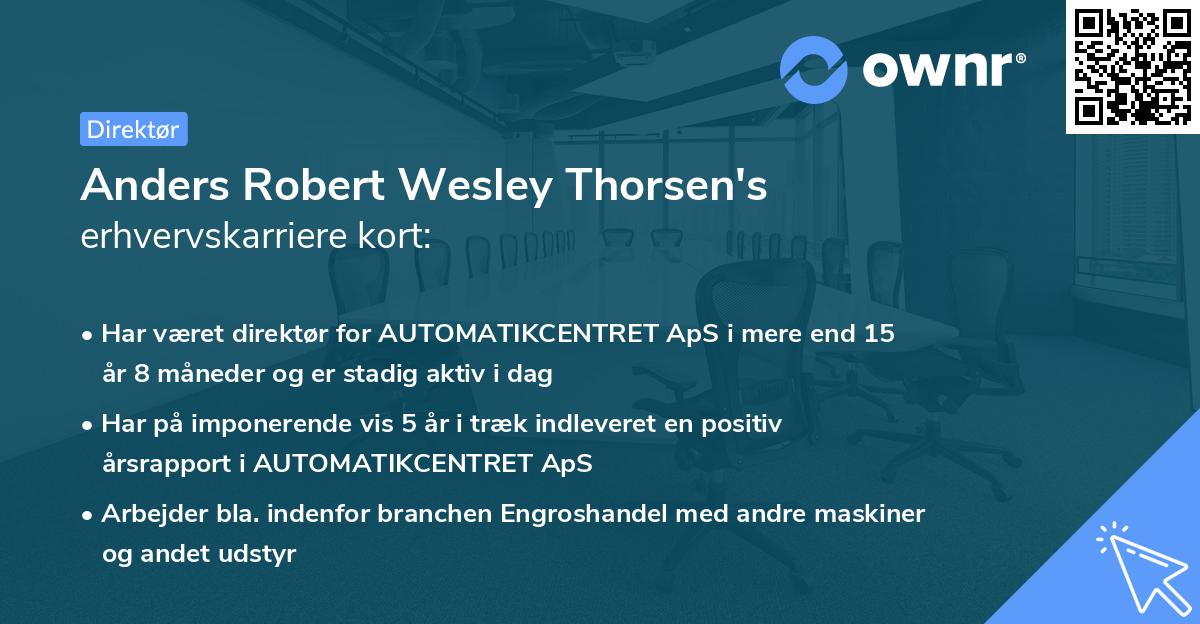 ownr®

Direktør

Anders Robert Wesley Thorsen's erhvervskarriere kort:

• Har været direktør for AUTOMATIKCENTRET ApS i mere end 15 år 8 måneder og er stadig aktiv i dag

• Har på imponerende vis 5 år i træk indleveret en positiv årsrapport i AUTOMATIKCENTRET ApS

• Arbejder bla. indenfor branchen Engroshandel med andre maskiner og andet udstyr